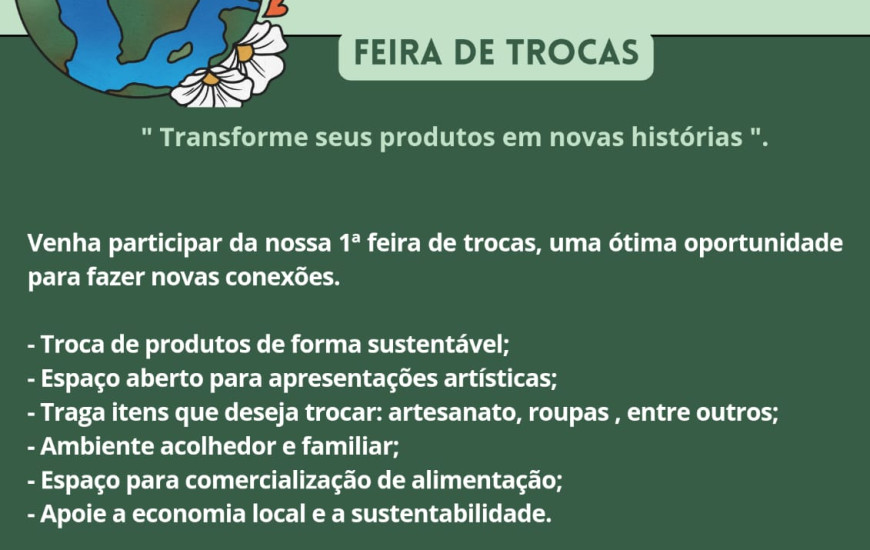 FEIRA DE TROCAS

" Transforme seus produtos em novas histórias ".

Venha participar da nossa 1ª feira de trocas, uma ótima oportunidade para fazer novas conexões.

- Troca de produtos de forma sustentável;
- Espaço aberto para apresentações artísticas;
- Traga itens que deseja trocar: artesanato, roupas , entre outros;
- Ambiente acolhedor e familiar;
- Espaço para comercialização de alimentação;
- Apoie a economia local e a sustentabilidade.